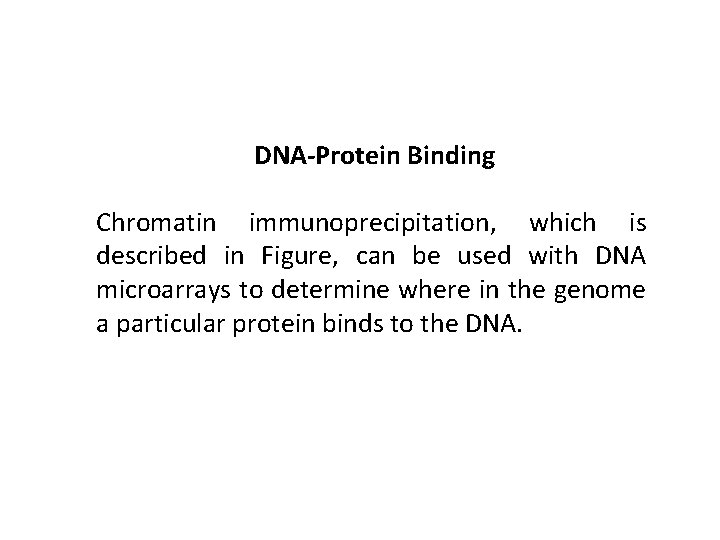 DNA-Protein Binding

Chromatin immunoprecipitation, which is described in Figure, can be used with DNA microarrays to determine where in the genome a particular protein binds to the DNA.